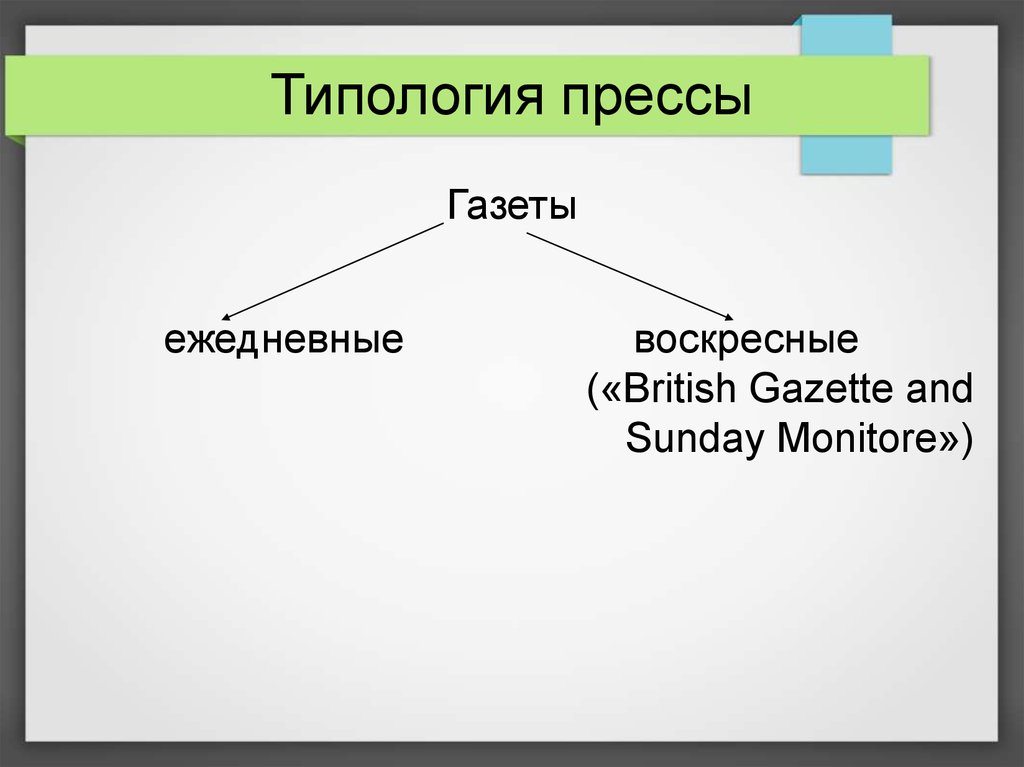 Типология прессы

Газеты

ежедневные

воскресные («British Gazette and Sunday Monitore»)